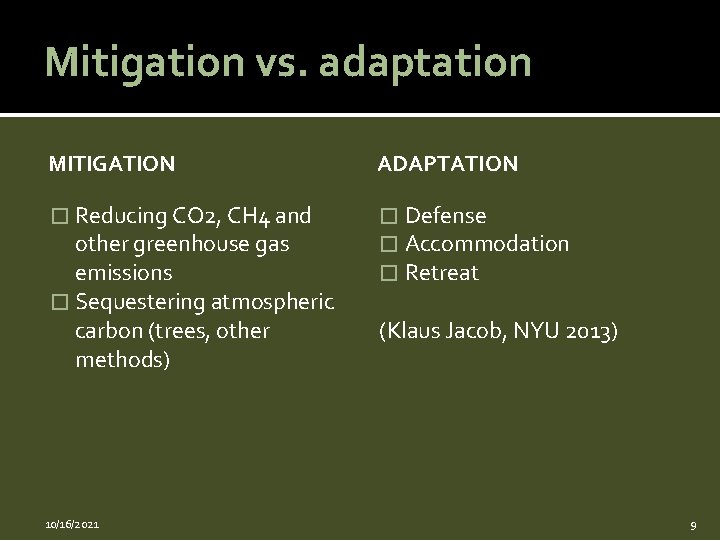 Mitigation vs. adaptation

MITIGATION

☐ Reducing CO2, CH4 and other greenhouse gas emissions
☐ Sequestering atmospheric carbon (trees, other methods)

ADAPTATION

☐ Defense
☐ Accommodation
☐ Retreat

(Klaus Jacob, NYU 2013)

10/16/2021

9